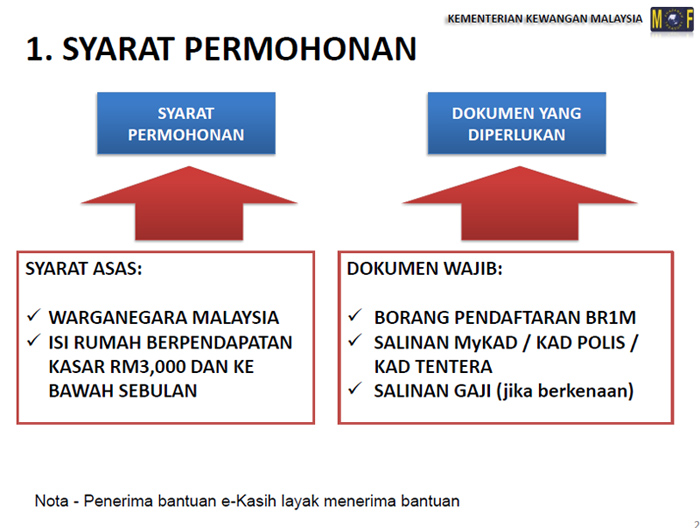 KEMENTERIAN KEWANGAN MALAYSIA

MOF

1. SYARAT PERMOHONAN

SYARAT PERMOHONAN

DOKUMEN YANG DIPERLUKAN

SYARAT ASAS:

✓ WARGANEGARA MALAYSIA
✓ ISI RUMAH BERPENDAPATAN KASAR RM3,000 DAN KE BAWAH SEBULAN

DOKUMEN WAJIB:

✓ BORANG PENDAFTARAN BR1M
✓ SALINAN MyKAD / KAD POLIS / KAD TENTERA
✓ SALINAN GAJI (jika berkenaan)

Nota - Penerima bantuan e-Kasih layak menerima bantuan

2